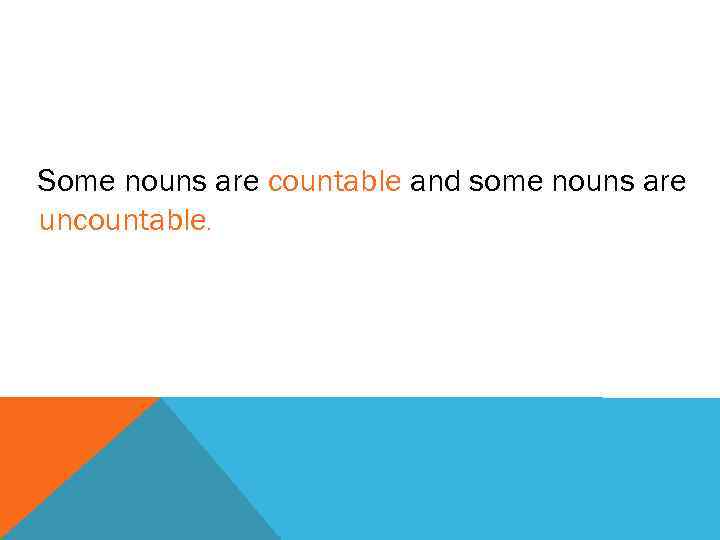 Some nouns are countable and some nouns are uncountable.